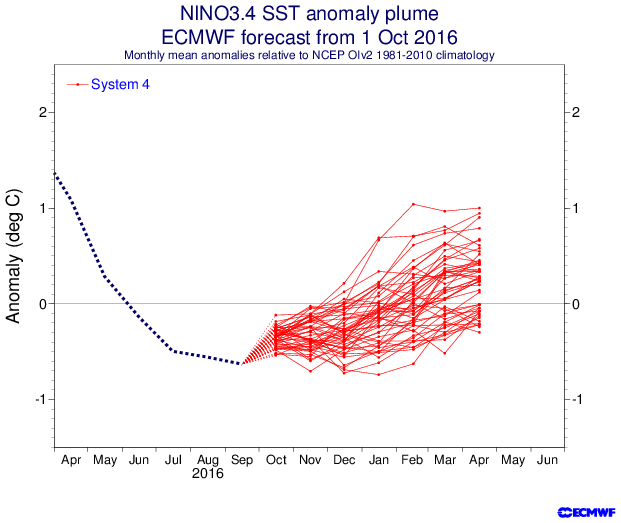 NINO3.4 SST anomaly plume
ECMWF forecast from 1 Oct 2016
Monthly mean anomalies relative to NCEP OIv2 1981-2010 climatology

System 4

Anomaly (deg C)

2
1
0
-1

2
1
0
-1

Apr May Jun Jul Aug Sep Oct Nov Dec Jan Feb Mar Apr May Jun
2016

ECMWF